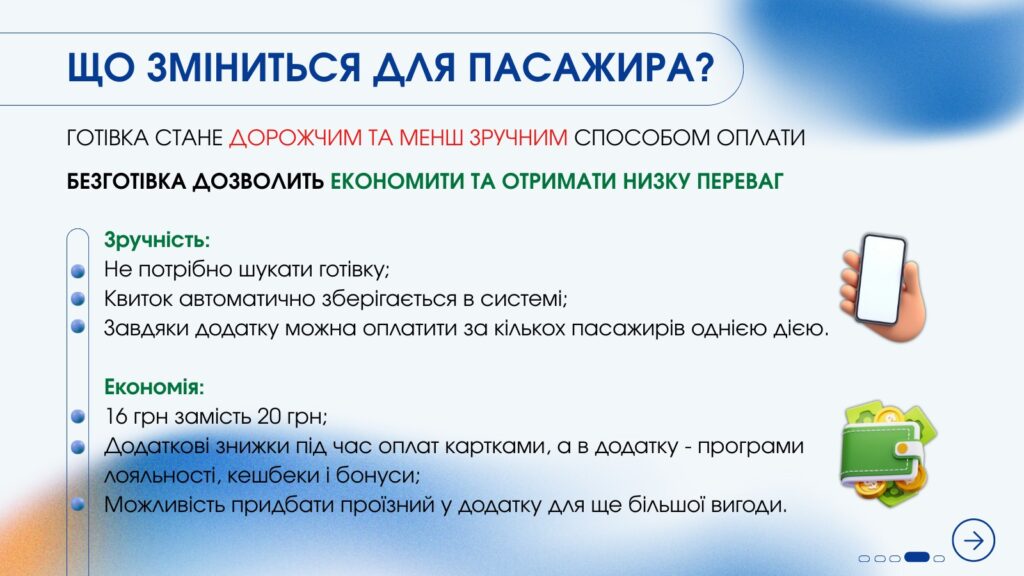 ЩО ЗМІНИТЬСЯ ДЛЯ ПАСАЖИРА?

ГОТІВКА СТАНЕ ДОРОЖЧИМ ТА МЕНШ ЗРУЧНИМ СПОСОБОМ ОПЛАТИ

БЕЗГОТІВКА ДОЗВОЛИТЬ ЕКОНОМИТИ ТА ОТРИМАТИ НИЗКУ ПЕРЕВАГ

Зручність:
Не потрібно шукати готівку;
Квиток автоматично зберігається в системі;
Завдяки додатку можна оплатити за кількох пасажирів однією дією.

Економія:
16 грн замість 20 грн;
Додаткові знижки під час оплат картками, а в додатку - програми лояльності, кешбеки і бонуси;
Можливість придбати проїзний у додатку для ще більшої вигоди.